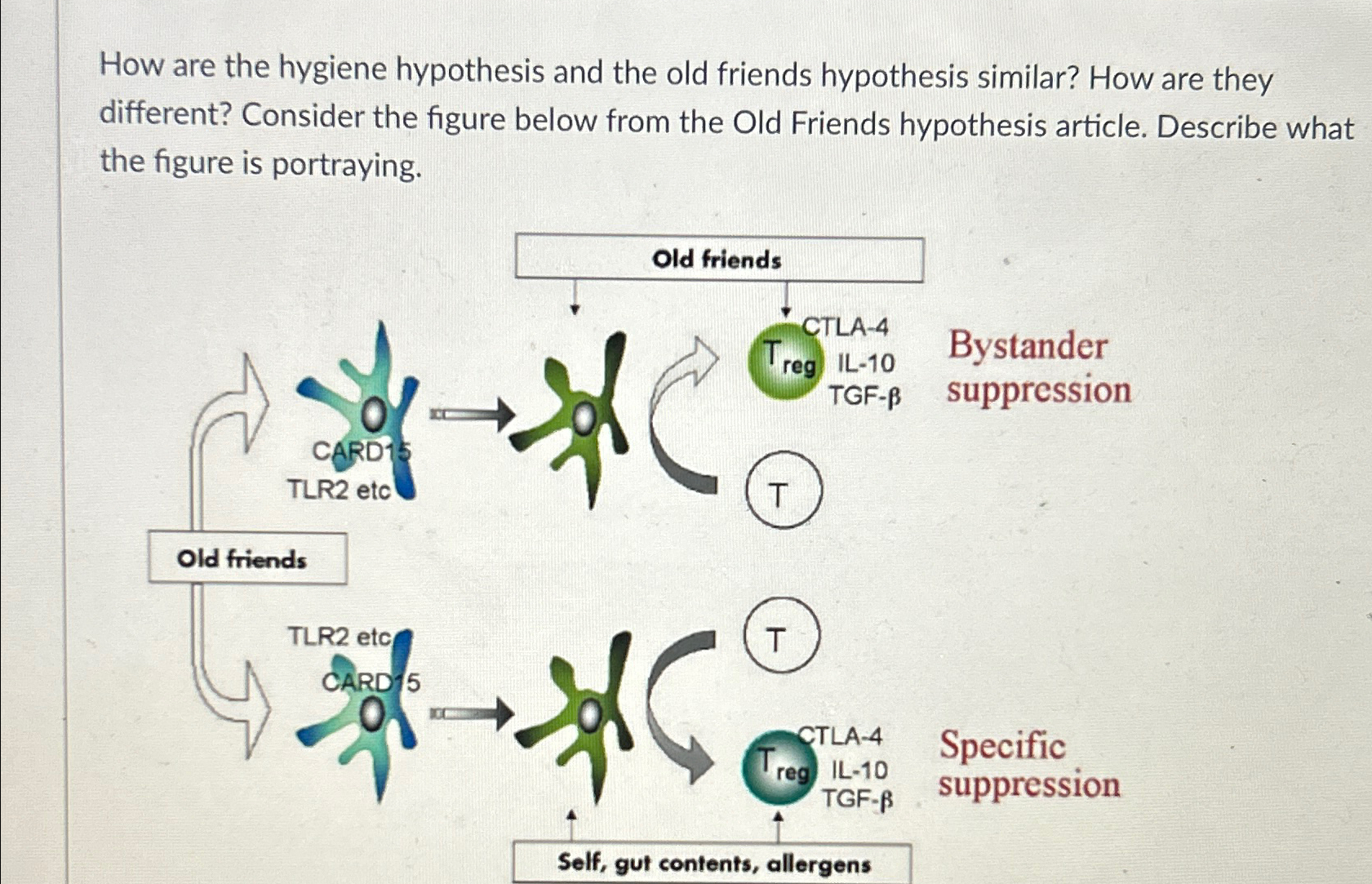 How are the hygiene hypothesis and the old friends hypothesis similar? How are they different? Consider the figure below from the Old Friends hypothesis article. Describe what the figure is portraying.

Old friends

CTLA-4
$T_{reg}$ IL-10
TGF-β

Bystander suppression

CARD15
TLR2 etc

T

Old friends

TLR2 etc
CARD15

T

CTLA-4
$T_{reg}$ IL-10
TGF-β

Specific suppression

Self, gut contents, allergens